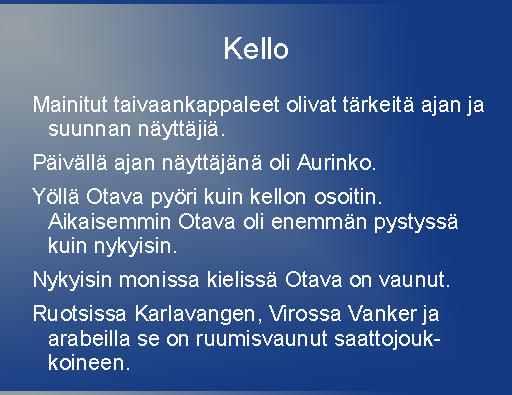 Kello

Mainitut taivaankappaleet olivat tärkeitä ajan ja suunnan näyttäjiä.

Päivällä ajan näyttäjänä oli Aurinko.

Yöllä Otava pyöri kuin kellon osoitin. Aikaisemmin Otava oli enemmän pystyssä kuin nykyisin.

Nykyisin monissa kielissä Otava on vaunut.

Ruotsissa Karlavangen, Virossa Vanker ja arabeilla se on ruumisvaunut saattojoukkoineen.